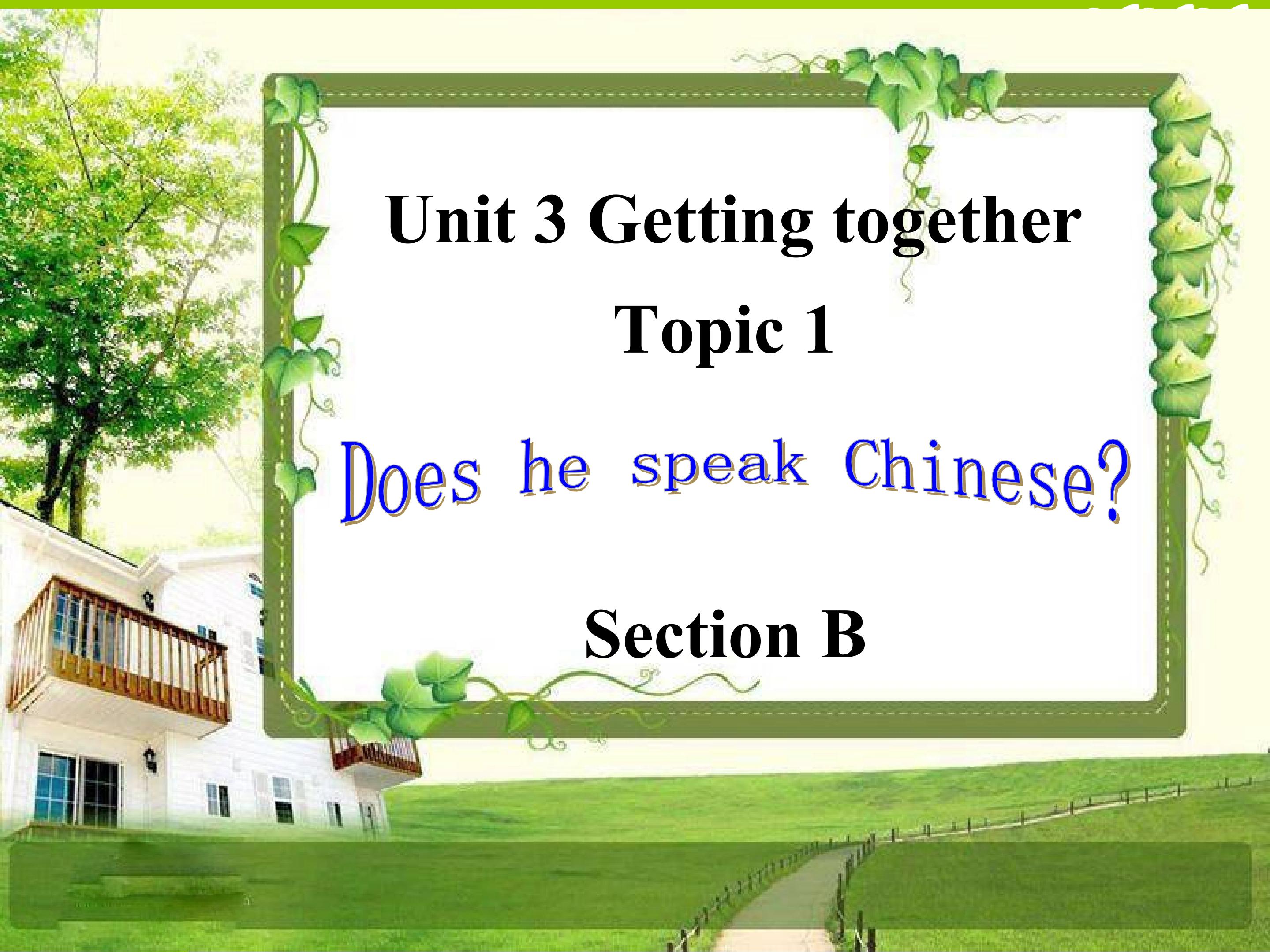 Unit 3 Getting together

Topic 1

Does he speak Chinese?

Section B